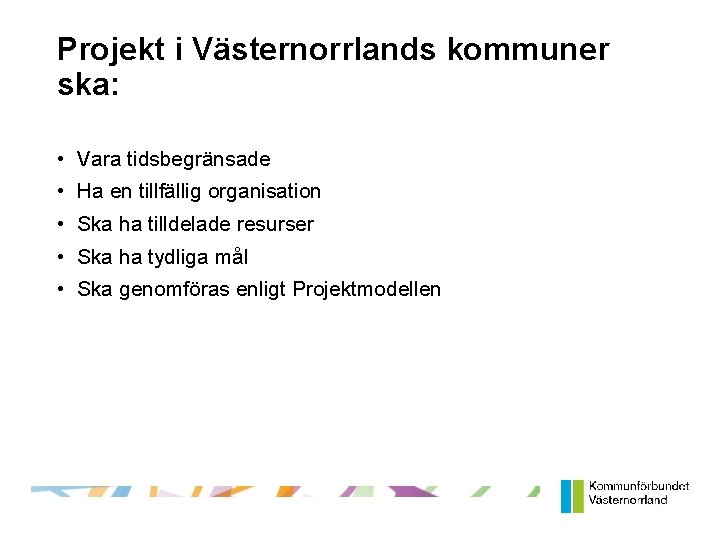 Projekt i Västernorrlands kommuner ska:

• Vara tidsbegränsade
• Ha en tillfällig organisation
• Ska ha tilldelade resurser
• Ska ha tydliga mål
• Ska genomföras enligt Projektmodellen

Kommunförbundet Västernorrland